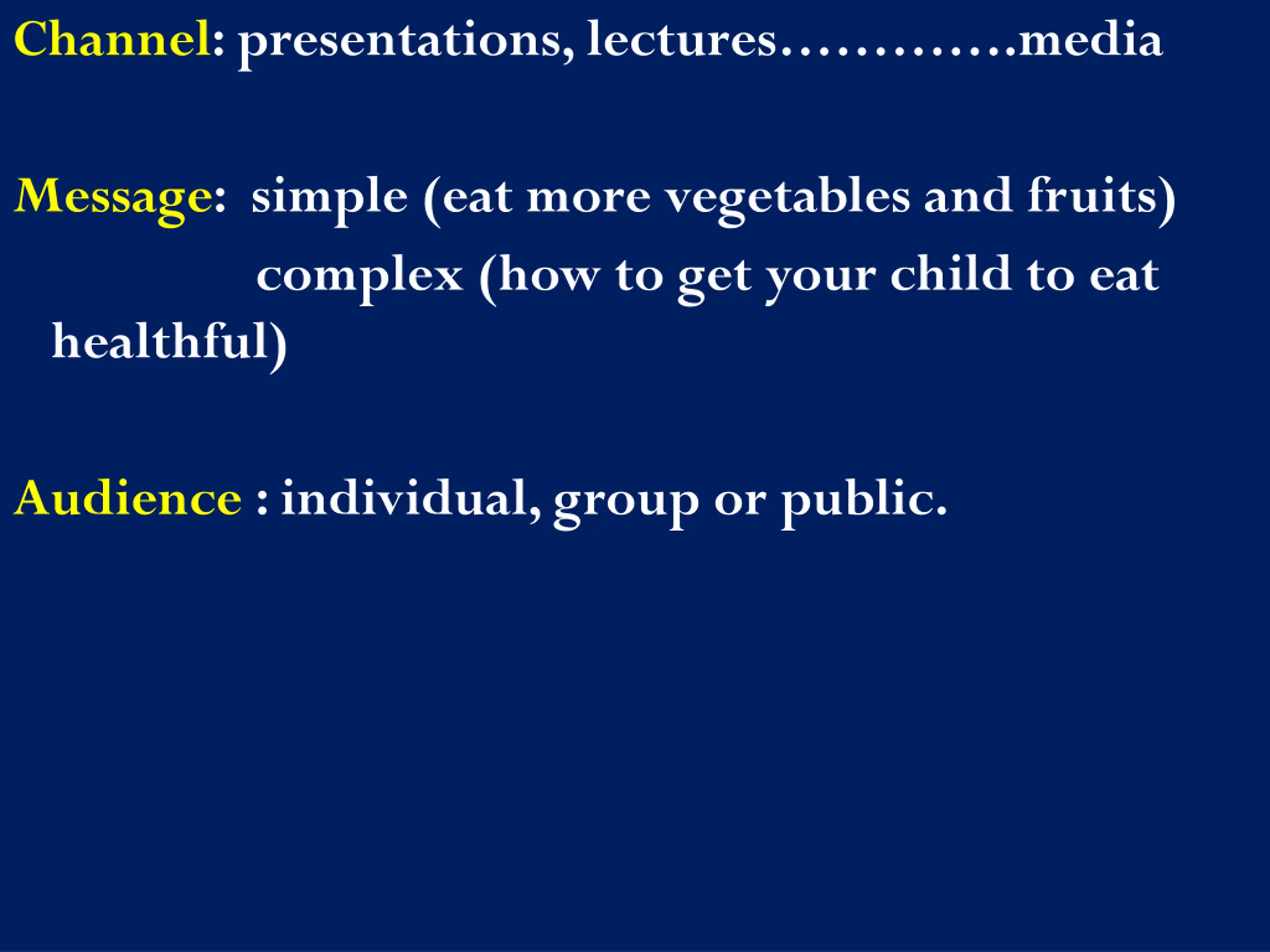 Channel: presentations, lectures…………media

Message: simple (eat more vegetables and fruits)
complex (how to get your child to eat healthful)

Audience : individual, group or public.